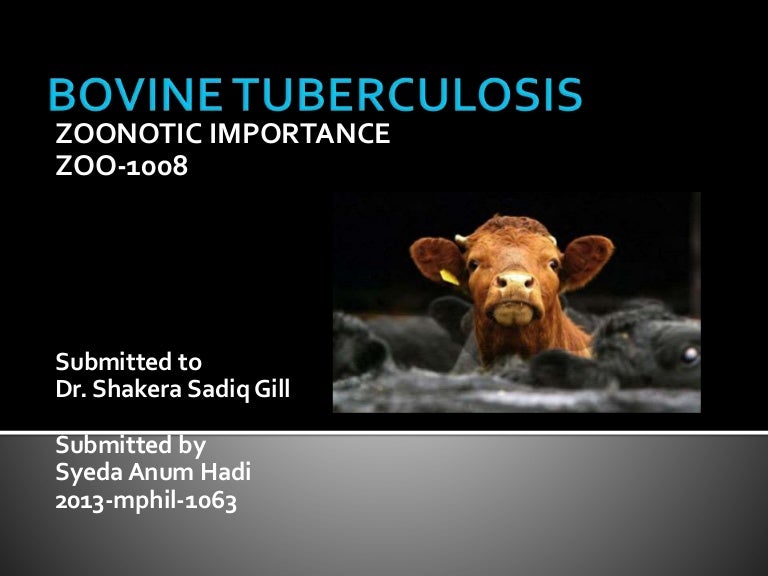 BOVINE TUBERCULOSIS
ZOONOTIC IMPORTANCE
ZOO-1008

Submitted to
Dr. Shakera Sadiq Gill

Submitted by
Syeda Anum Hadi
2013-mphil-1063